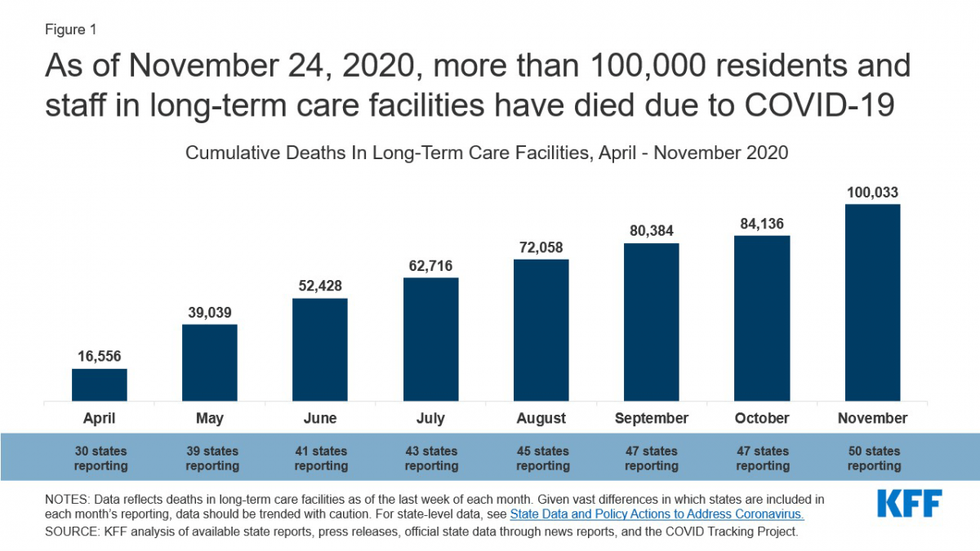 Figure 1

As of November 24, 2020, more than 100,000 residents and staff in long-term care facilities have died due to COVID-19

Cumulative Deaths In Long-Term Care Facilities, April - November 2020

16,556
39,039
52,428
62,716
72,058
80,384
84,136
100,033

April
May
June
July
August
September
October
November

30 states reporting
39 states reporting
41 states reporting
43 states reporting
45 states reporting
47 states reporting
47 states reporting
50 states reporting

NOTES: Data reflects deaths in long-term care facilities as of the last week of each month. Given vast differences in which states are included in each month's reporting, data should be trended with caution. For state-level data, see State Data and Policy Actions to Address Coronavirus.
SOURCE: KFF analysis of available state reports, press releases, official state data through news reports, and the COVID Tracking Project.

KFF